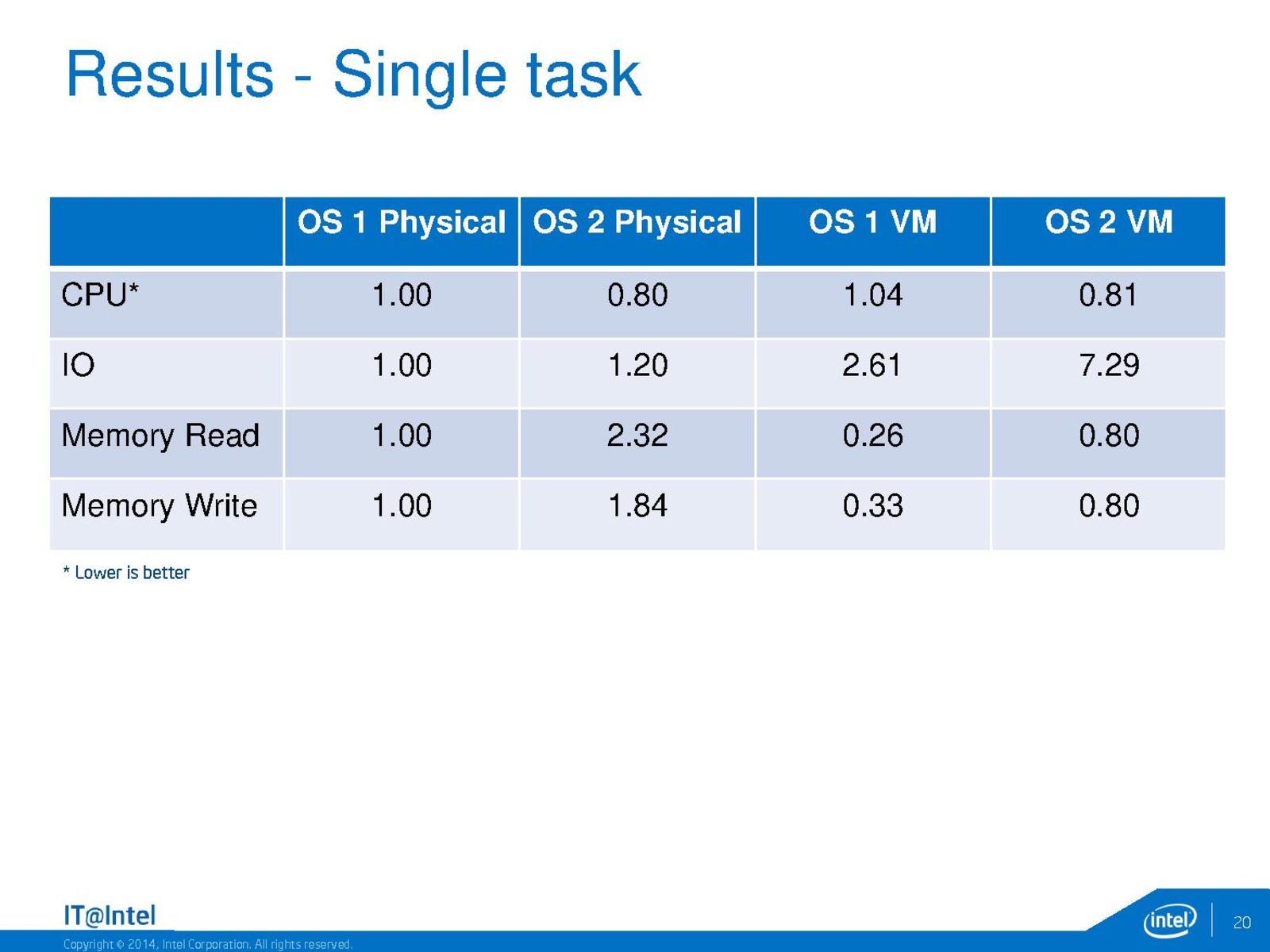 Results - Single task

|  | OS 1 Physical | OS 2 Physical | OS 1 VM | OS 2 VM |
|---|---|---|---|---|
| CPU* | 1.00 | 0.80 | 1.04 | 0.81 |
| IO | 1.00 | 1.20 | 2.61 | 7.29 |
| Memory Read | 1.00 | 2.32 | 0.26 | 0.80 |
| Memory Write | 1.00 | 1.84 | 0.33 | 0.80 |

* Lower is better

IT@Intel

Copyright © 2014, Intel Corporation. All rights reserved.

intel

20